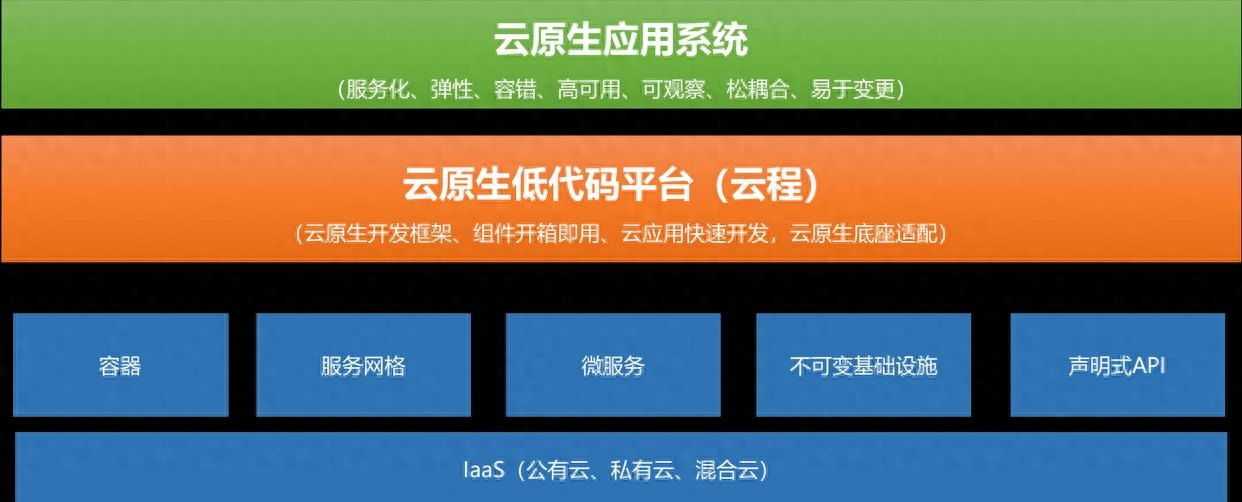 云原生应用系统

（服务化、弹性、容错、高可用、可观察、松耦合、易于变更）

云原生低代码平台（云程）

（云原生开发框架、组件开箱即用、云应用快速开发，云原生底座适配）

容器

服务网格

微服务

不可变基础设施

声明式API

IaaS（公有云、私有云、混合云）